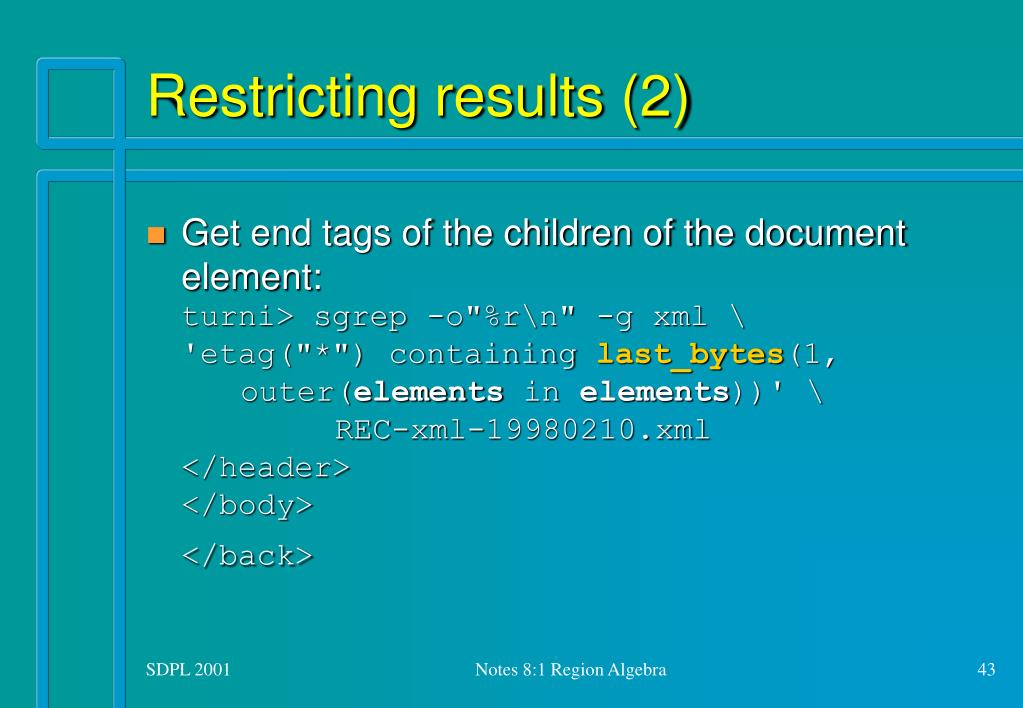 Restricting results (2)

Get end tags of the children of the document element:
turni> sgrep -o"%r\n" -g xml \
'etag("*") containing last_bytes(1,
outer(elements in elements))' \
REC-xml-19980210.xml
</header>
</body>
</back>

SDPL 2001

Notes 8:1 Region Algebra

43